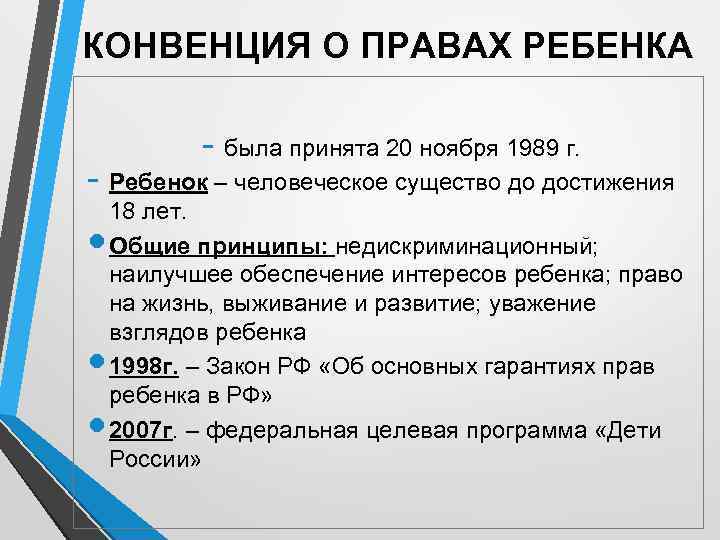 КОНВЕНЦИЯ О ПРАВАХ РЕБЕНКА

- была принята 20 ноября 1989 г.

- Ребенок – человеческое существо до достижения 18 лет.

• Общие принципы: недискриминационный; наилучшее обеспечение интересов ребенка; право на жизнь, выживание и развитие; уважение взглядов ребенка

• 1998г. – Закон РФ «Об основных гарантиях прав ребенка в РФ»

• 2007г. – федеральная целевая программа «Дети России»